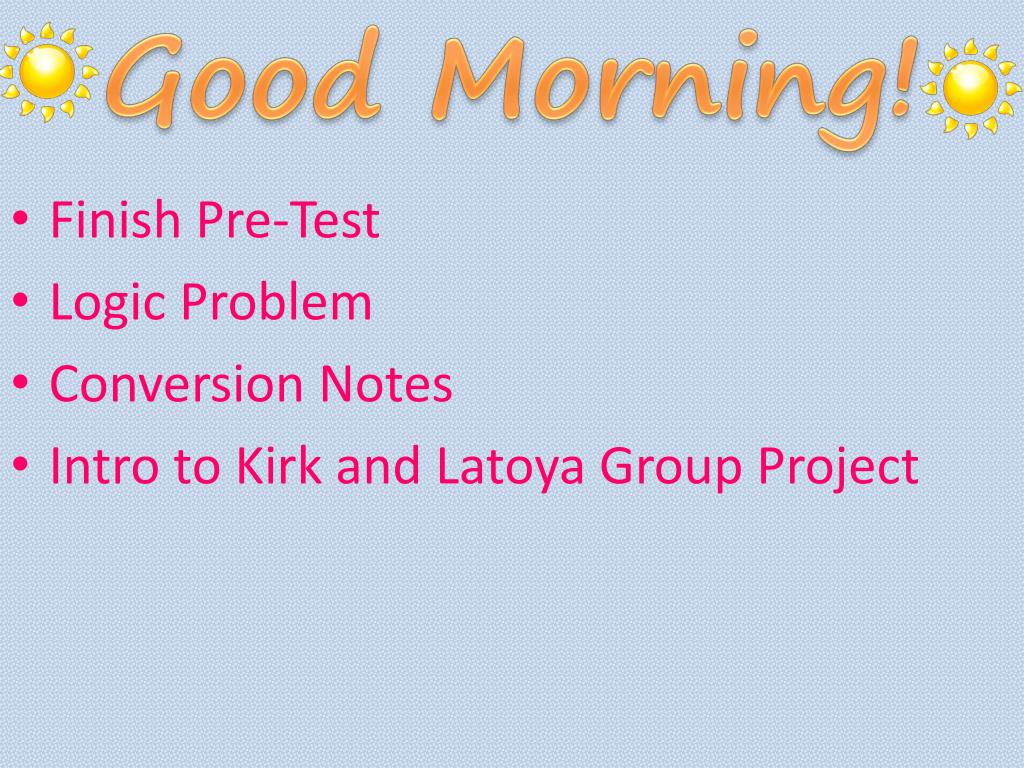 Good Morning!

• Finish Pre-Test
• Logic Problem
• Conversion Notes
• Intro to Kirk and Latoya Group Project